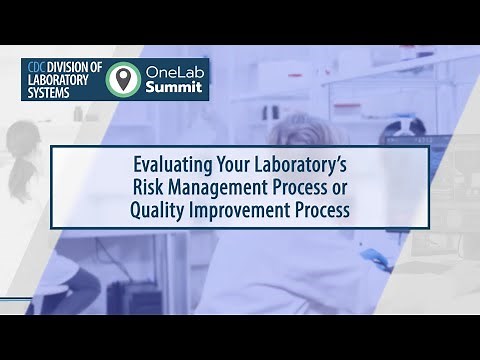 CDC DIVISION OF LABORATORY SYSTEMS

OneLab Summit

Evaluating Your Laboratory's Risk Management Process or Quality Improvement Process